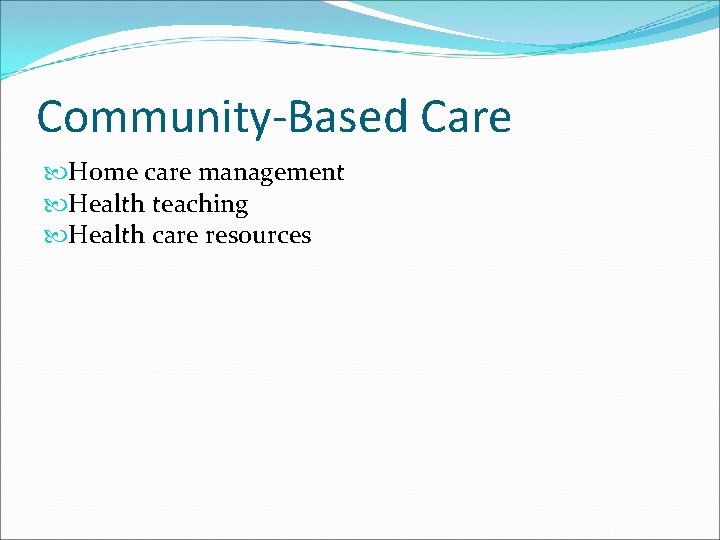 Community-Based Care

Home care management
Health teaching
Health care resources